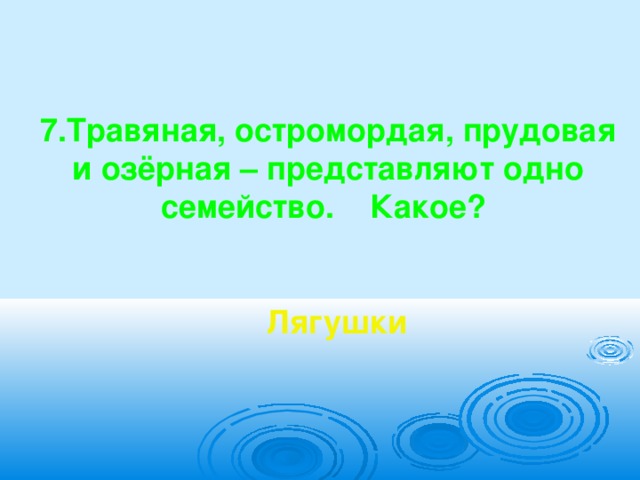 7.Травяная, остромордая, прудовая и озёрная – представляют одно семейство.    Какое?

Лягушки